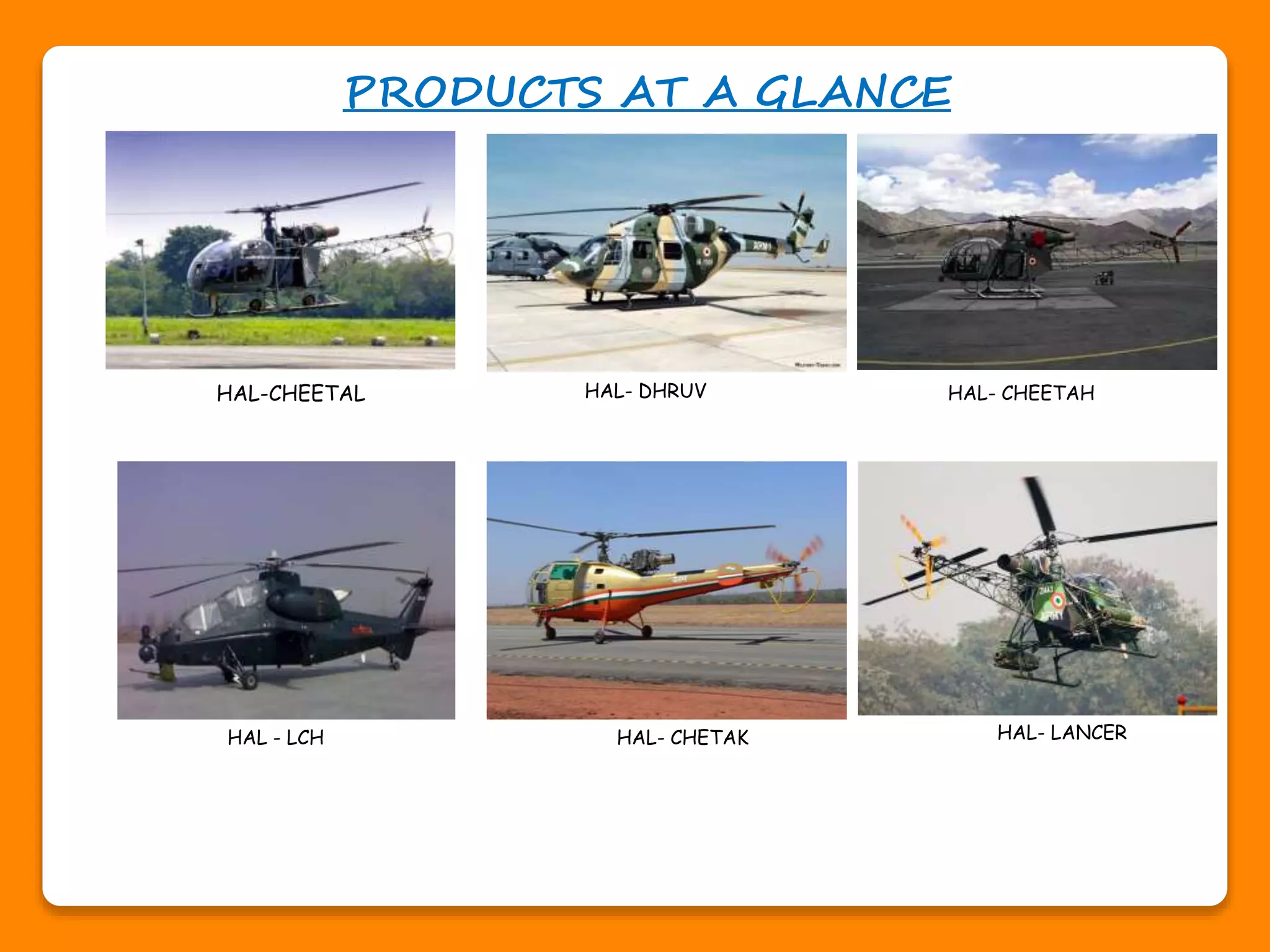 PRODUCTS AT A GLANCE

HAL-CHEETAL

HAL- DHRUV

HAL- CHEETAH

HAL - LCH

HAL- CHETAK

HAL- LANCER